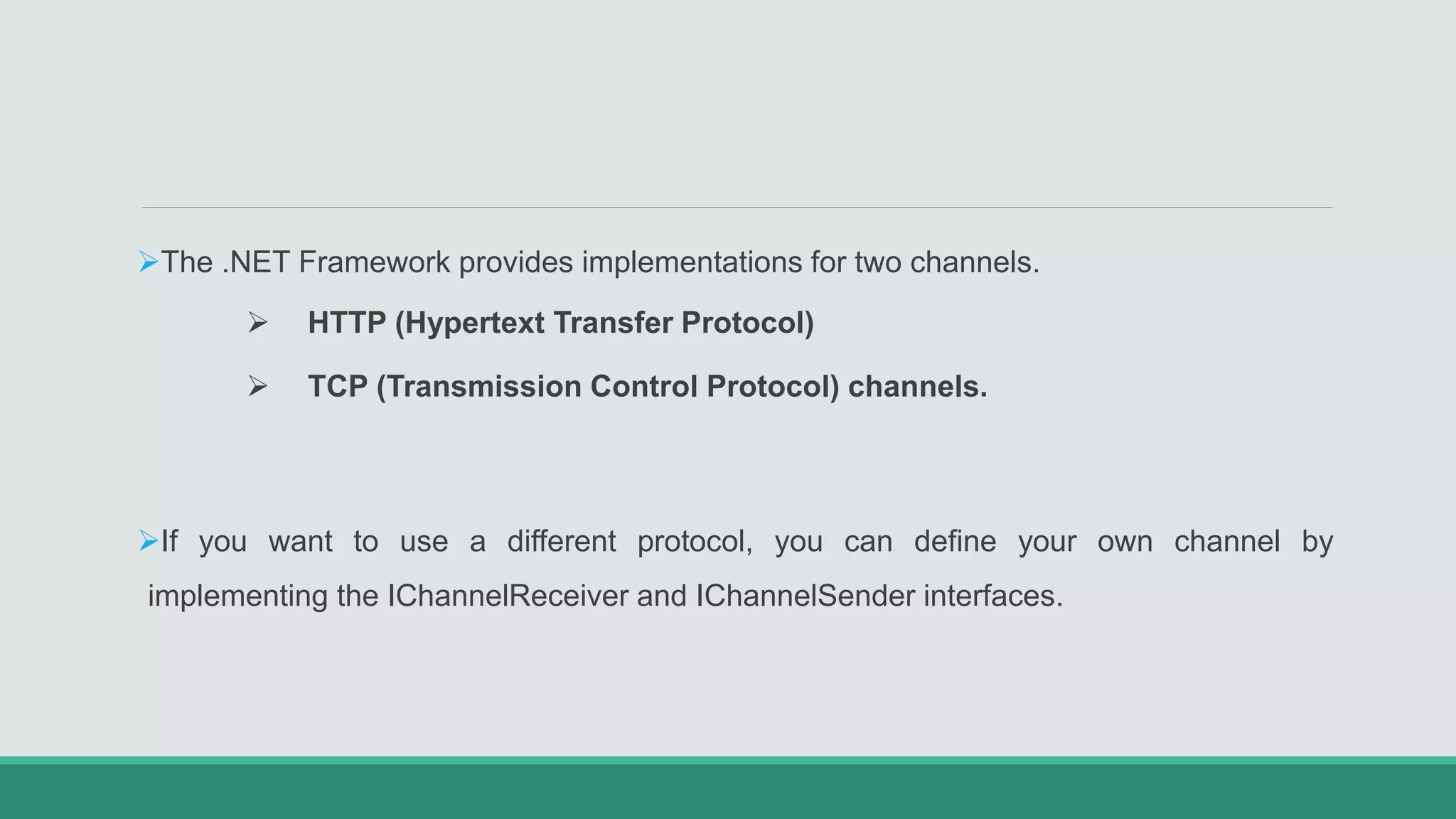 ➢The .NET Framework provides implementations for two channels.

➢ HTTP (Hypertext Transfer Protocol)

➢ TCP (Transmission Control Protocol) channels.

➢If you want to use a different protocol, you can define your own channel by implementing the IChannelReceiver and IChannelSender interfaces.